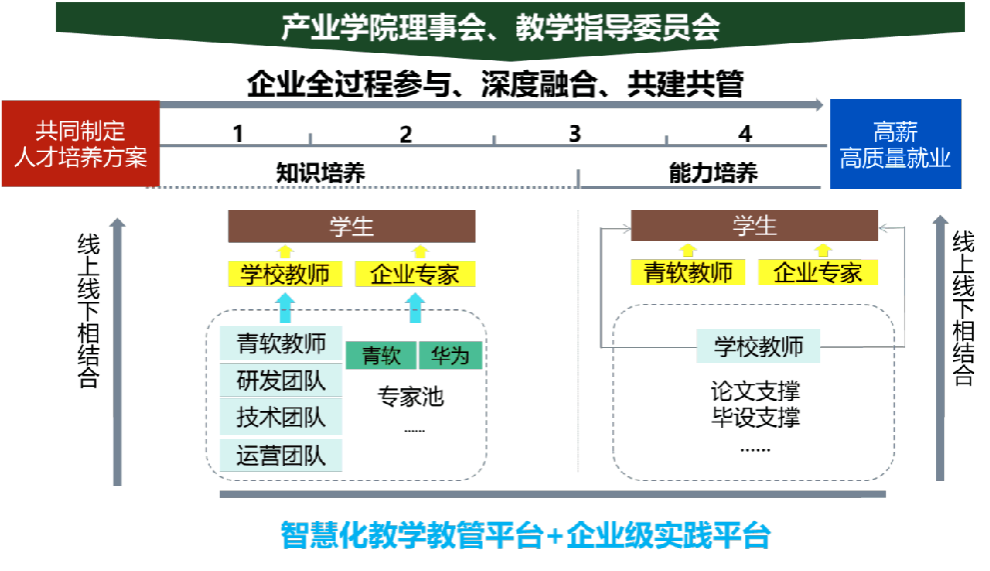 产业学院理事会、教学指导委员会

企业全过程参与、深度融合、共建共管

共同制定人才培养方案

1 2 3 4

知识培养

能力培养

高薪高质量就业

线上线下相结合

学生

学校教师 企业专家

青软教师
研发团队
技术团队
运营团队

青软 华为
专家池
……

学生

青软教师 企业专家

学校教师

论文支撑
毕设支撑
……

线上线下相结合

智慧化教学教管平台+企业级实践平台